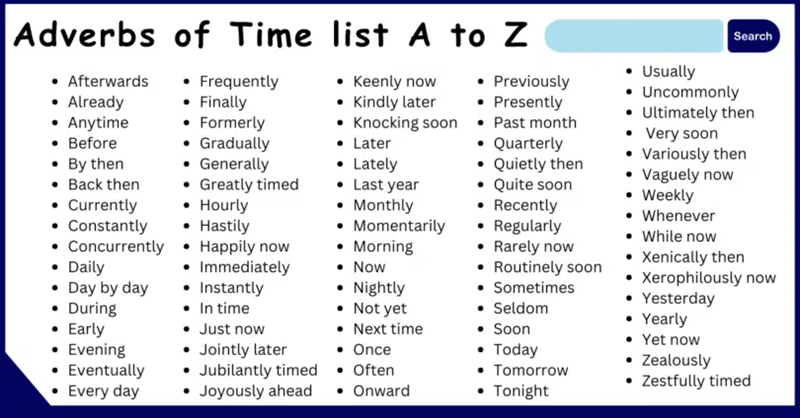 Adverbs of Time list A to Z

Search

- Afterwards
- Already
- Anytime
- Before
- By then
- Back then
- Currently
- Constantly
- Concurrently
- Daily
- Day by day
- During
- Early
- Evening
- Eventually
- Every day

- Frequently
- Finally
- Formerly
- Gradually
- Generally
- Greatly timed
- Hourly
- Hastily
- Happily now
- Immediately
- Instantly
- In time
- Just now
- Jointly later
- Jubilantly timed
- Joyously ahead

- Keenly now
- Kindly later
- Knocking soon
- Later
- Lately
- Last year
- Monthly
- Momentarily
- Morning
- Now
- Nightly
- Not yet
- Next time
- Once
- Often
- Onward

- Previously
- Presently
- Past month
- Quarterly
- Quietly then
- Quite soon
- Recently
- Regularly
- Rarely now
- Routinely soon
- Sometimes
- Seldom
- Soon
- Today
- Tomorrow
- Tonight

- Usually
- Uncommonly
- Ultimately then
- Very soon
- Variously then
- Vaguely now
- Weekly
- Whenever
- While now
- Xenically then
- Xerophilously now
- Yesterday
- Yearly
- Yet now
- Zealously
- Zestfully timed